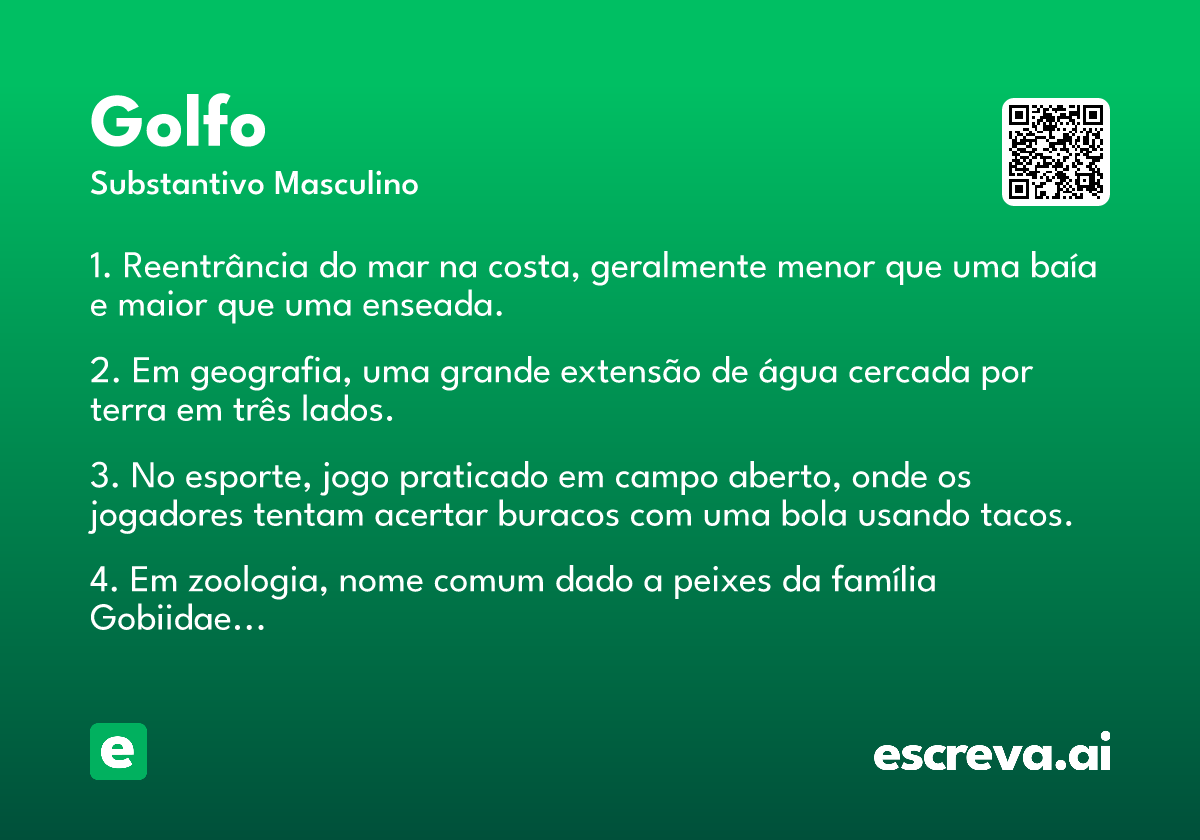 Golfo
Substantivo Masculino

1. Reentrância do mar na costa, geralmente menor que uma baía e maior que uma enseada.

2. Em geografia, uma grande extensão de água cercada por terra em três lados.

3. No esporte, jogo praticado em campo aberto, onde os jogadores tentam acertar buracos com uma bola usando tacos.

4. Em zoologia, nome comum dado a peixes da família Gobiidae...

e

escreva.ai